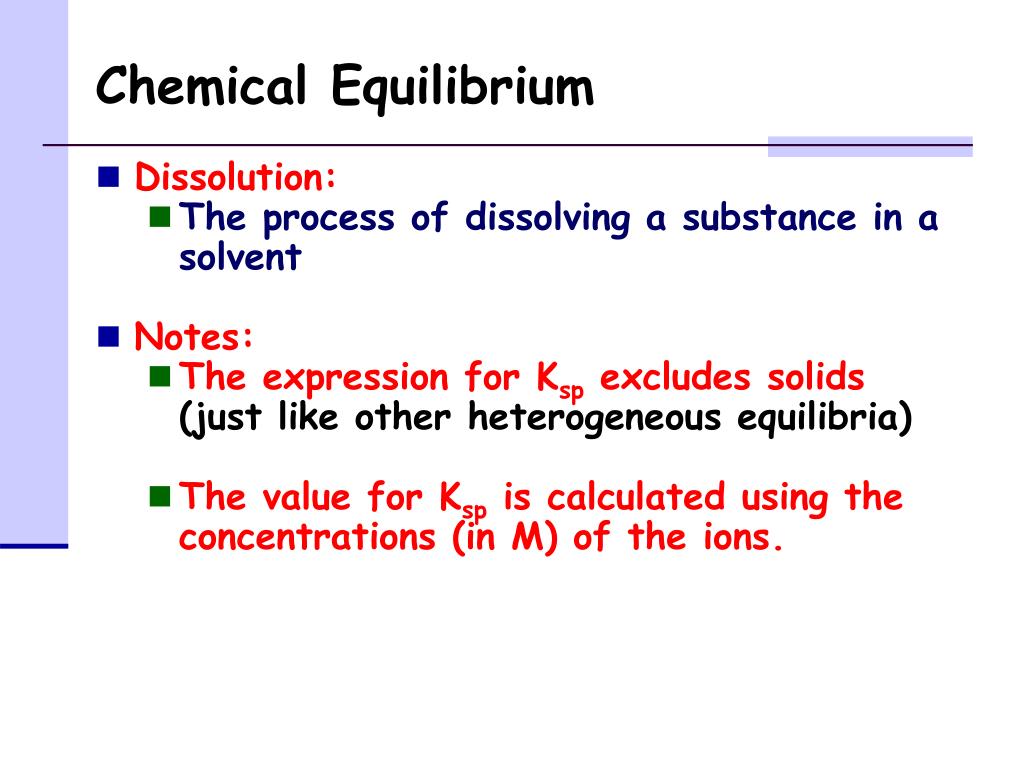 Chemical Equilibrium

Dissolution:

The process of dissolving a substance in a solvent

Notes:

The expression for $K_{sp}$ excludes solids (just like other heterogeneous equilibria)

The value for $K_{sp}$ is calculated using the concentrations (in M) of the ions.